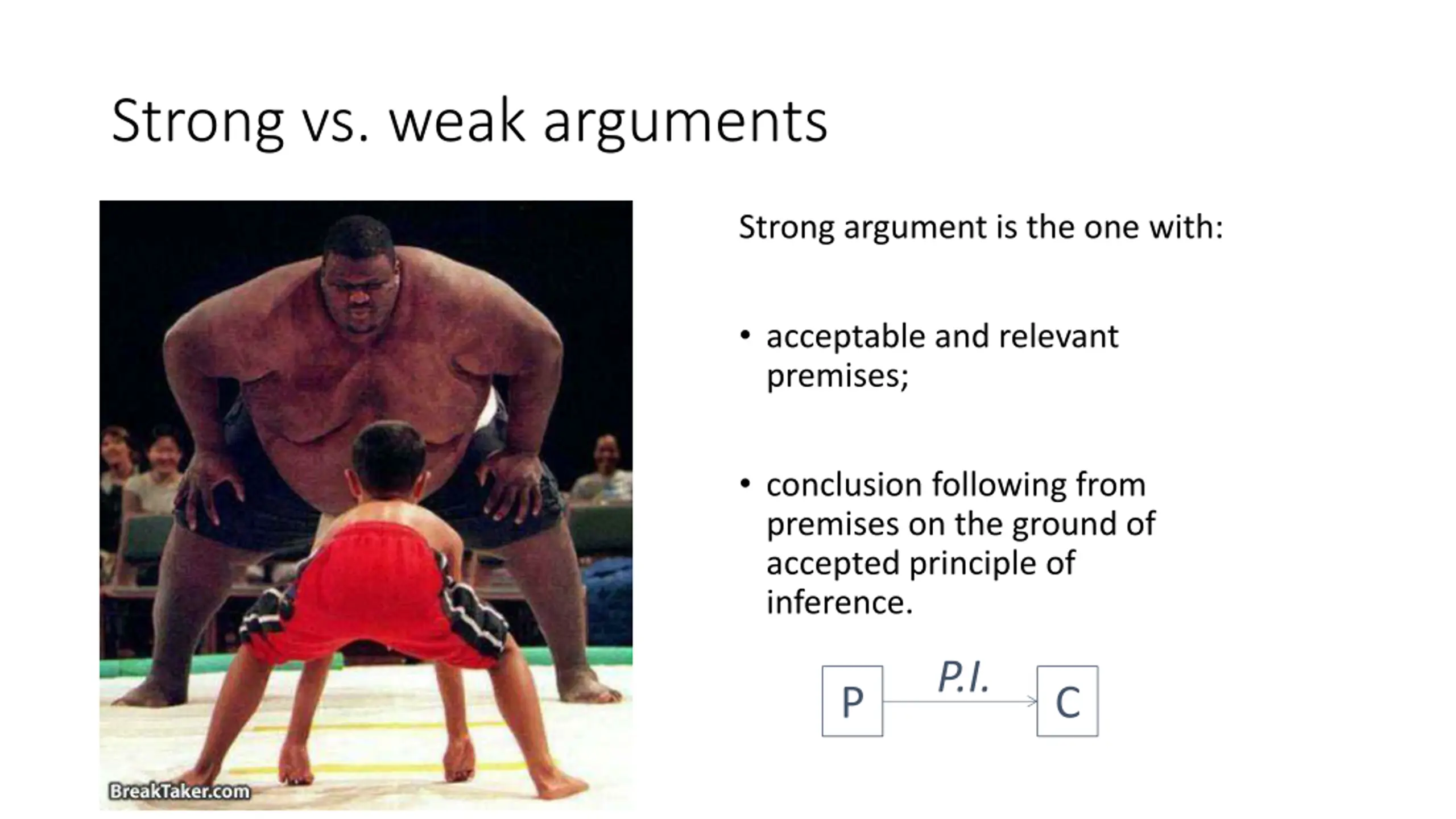 Strong vs. weak arguments

BreakTaker.com

Strong argument is the one with:

• acceptable and relevant premises;

• conclusion following from premises on the ground of accepted principle of inference.

P

P.I.

C